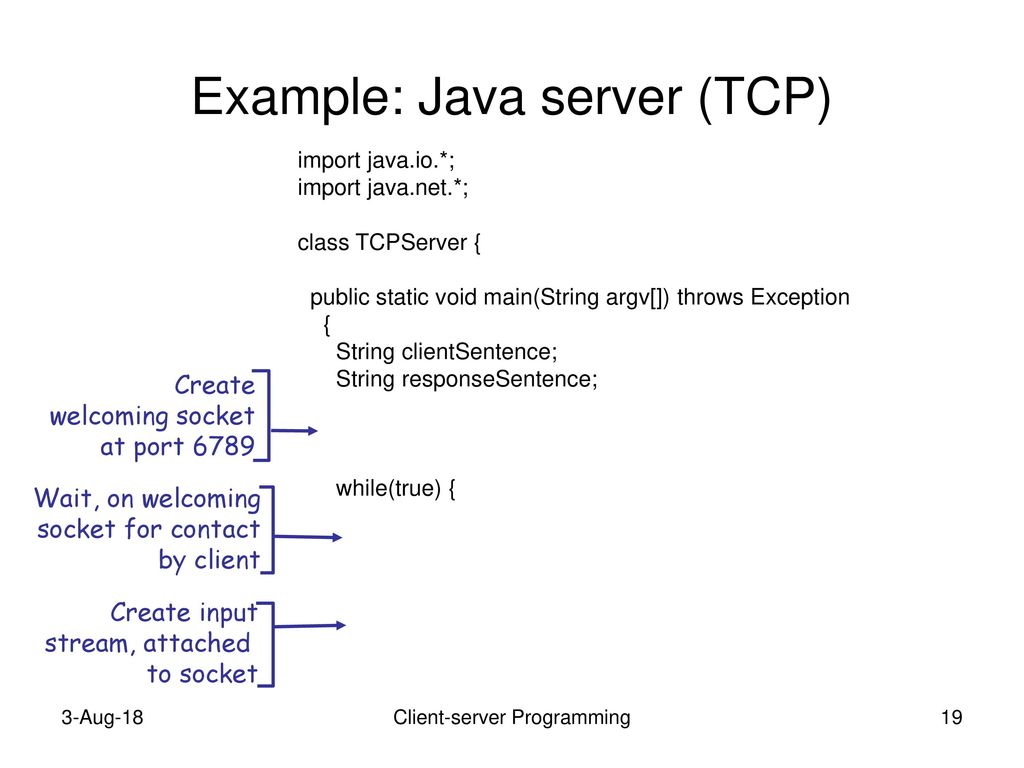 Example: Java server (TCP)

import java.io.*;
import java.net.*;

class TCPServer {

public static void main(String argv[]) throws Exception
{
String clientSentence;
String responseSentence;

while(true) {

Create welcoming socket at port 6789

Wait, on welcoming socket for contact by client

Create input stream, attached to socket

3-Aug-18

Client-server Programming

19